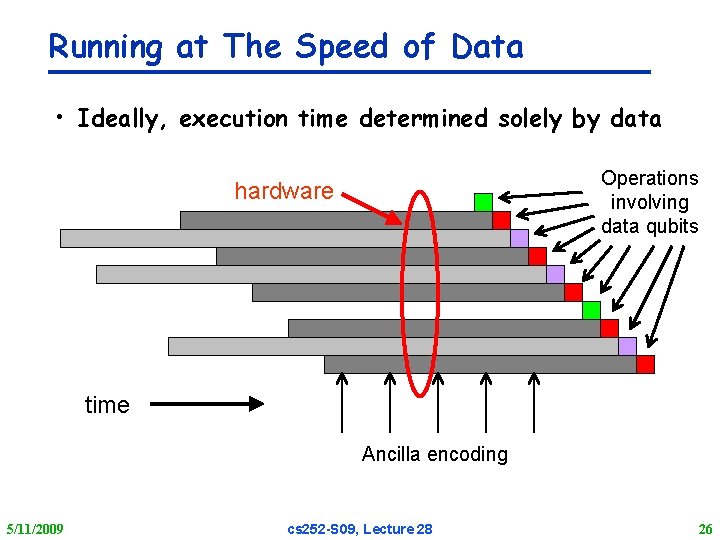 Running at The Speed of Data

• Ideally, execution time determined solely by data

hardware

Operations involving data qubits

time

Ancilla encoding

5/11/2009

cs252-S09, Lecture 28

26